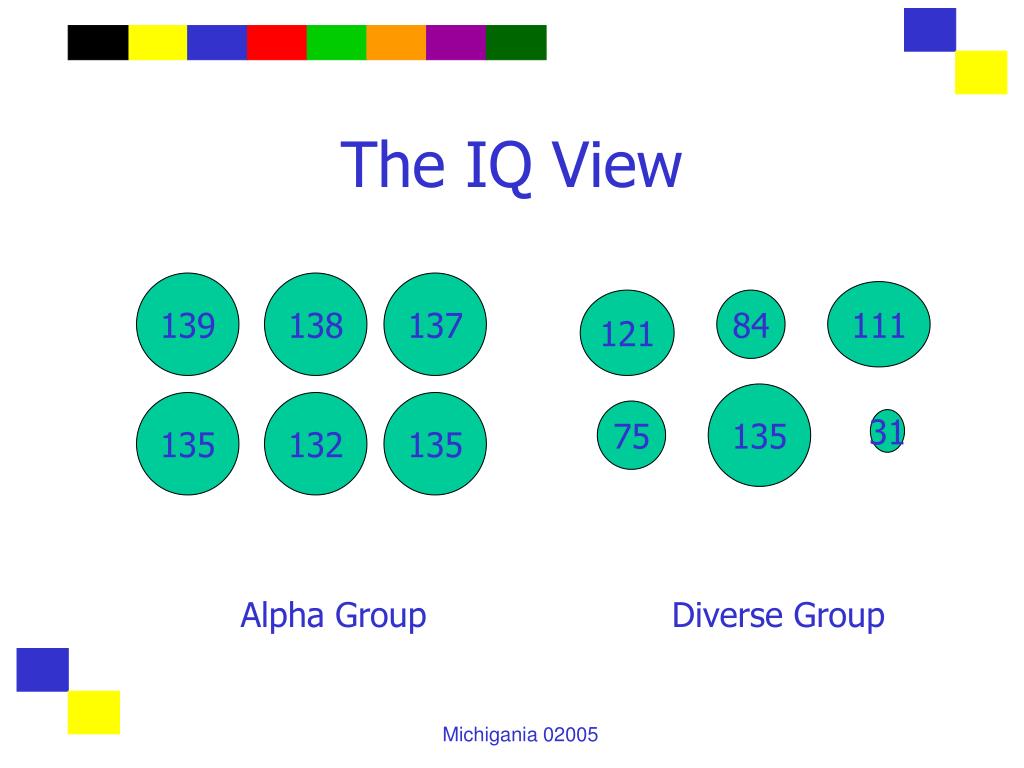 The IQ View

139
138
137
135
132
135

121
84
111
75
135
31

Alpha Group

Diverse Group

Michigania 02005